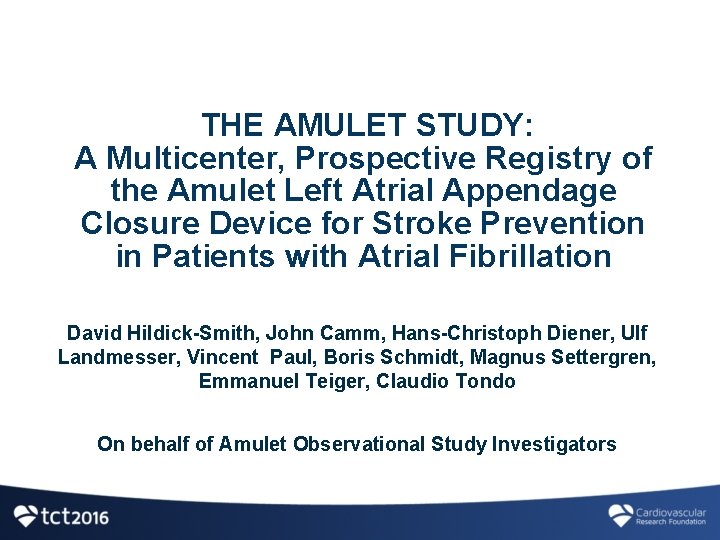 THE AMULET STUDY:
A Multicenter, Prospective Registry of the Amulet Left Atrial Appendage Closure Device for Stroke Prevention in Patients with Atrial Fibrillation

David Hildick-Smith, John Camm, Hans-Christoph Diener, Ulf Landmesser, Vincent Paul, Boris Schmidt, Magnus Settergren, Emmanuel Teiger, Claudio Tondo

On behalf of Amulet Observational Study Investigators

tct2016

Cardiovascular Research Foundation